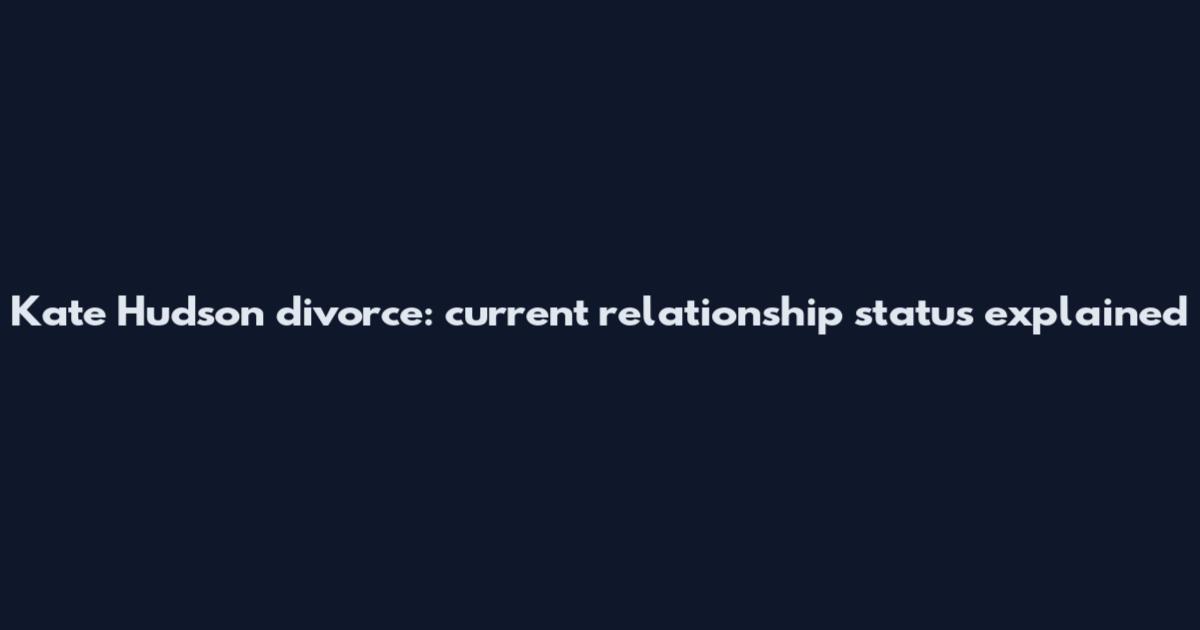 Kate Hudson divorce: current relationship status explained